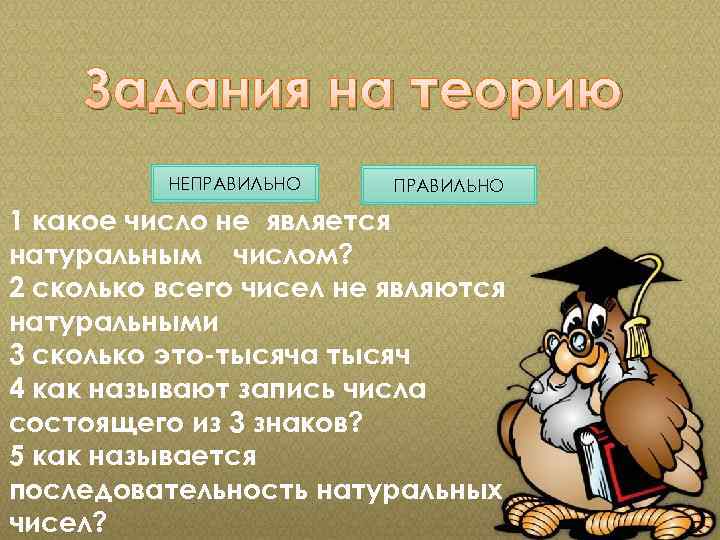 Задания на теорию

НЕПРАВИЛЬНО

ПРАВИЛЬНО

1 какое число не является натуральным числом?
2 сколько всего чисел не являются натуральными
3 сколько это-тысяча тысяч
4 как называют запись числа состоящего из 3 знаков?
5 как называется последовательность натуральных чисел?